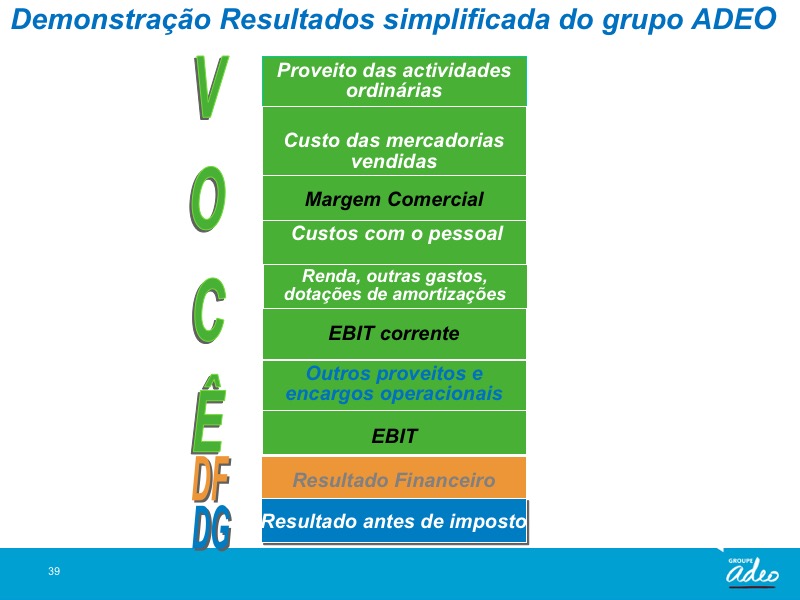 Demonstração Resultados simplificada do grupo ADEO

V
O
C
Ê
DF
DG

Proveito das actividades ordinárias

Custo das mercadorias vendidas

Margem Comercial

Custos com o pessoal

Renda, outras gastos, dotações de amortizações

EBIT corrente

Outros proveitos e encargos operacionais

EBIT

Resultado Financeiro

Resultado antes de imposto

39

GROUPE
adeo